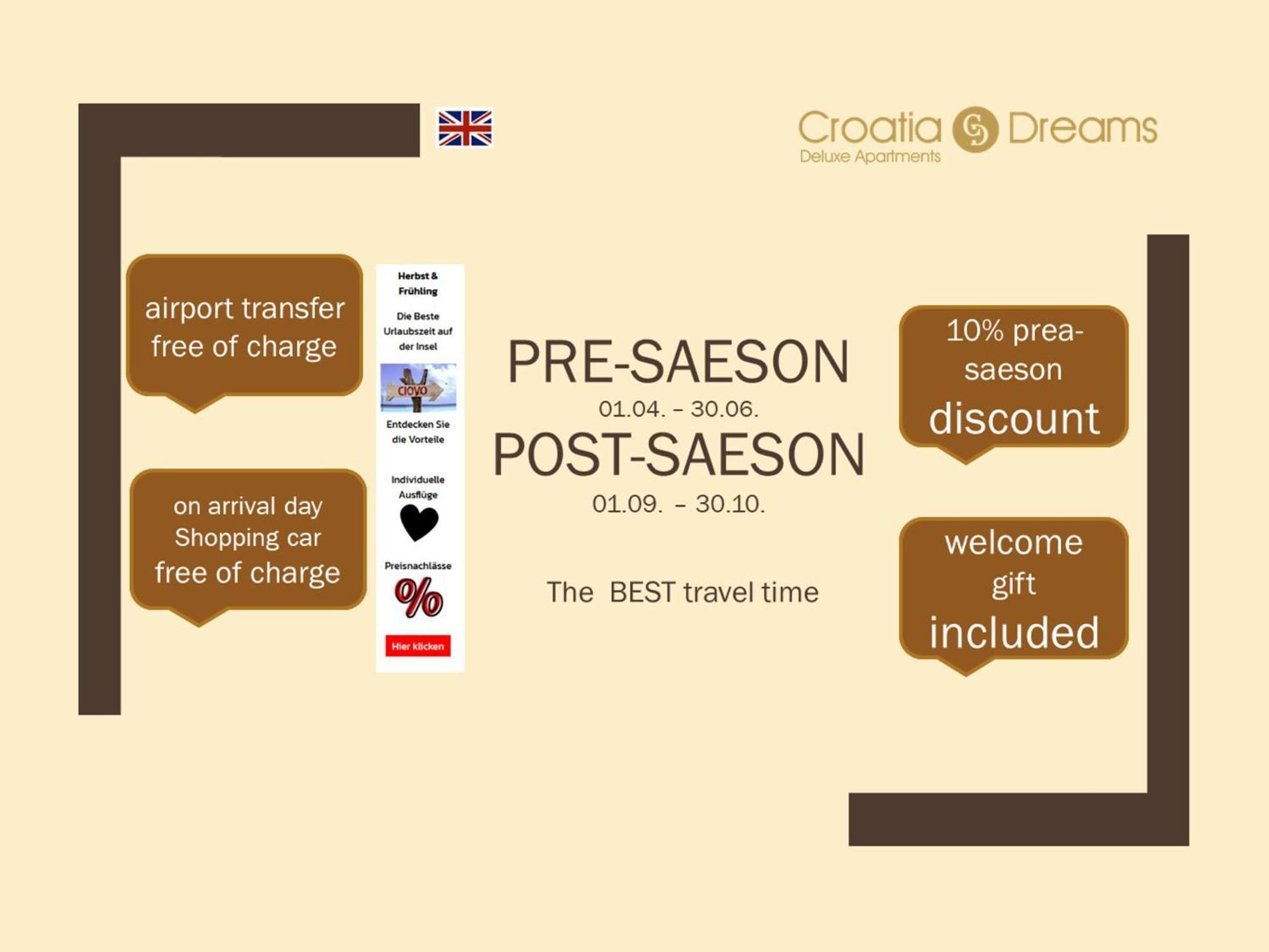 Croatia Dreams
Deluxe Apartments

airport transfer free of charge

on arrival day Shopping car free of charge

Herbst & Frühling

Die Beste Urlaubszeit auf der Insel

ciovo

Entdecken Sie die Vorteile

Individuelle Ausflüge

Preisnachlässe

%

Hier klicken

PRE-SAESON
01.04. – 30.06.
POST-SAESON
01.09. – 30.10.

The BEST travel time

10% prea-saeson discount

welcome gift included